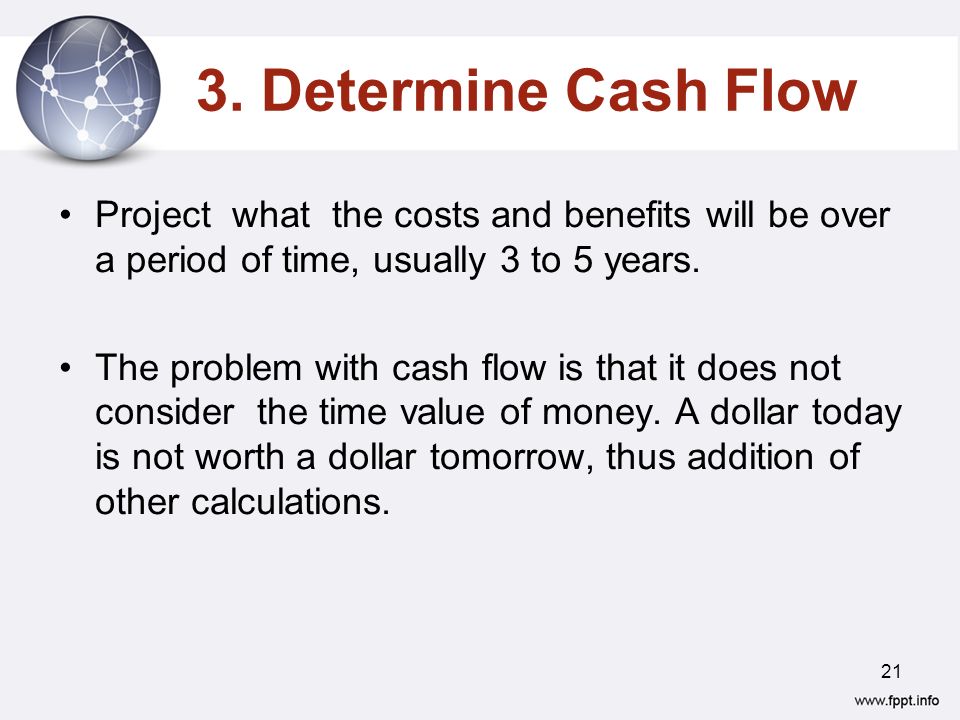 3. Determine Cash Flow

• Project what the costs and benefits will be over a period of time, usually 3 to 5 years.

• The problem with cash flow is that it does not consider the time value of money. A dollar today is not worth a dollar tomorrow, thus addition of other calculations.

21

www.fppt.info